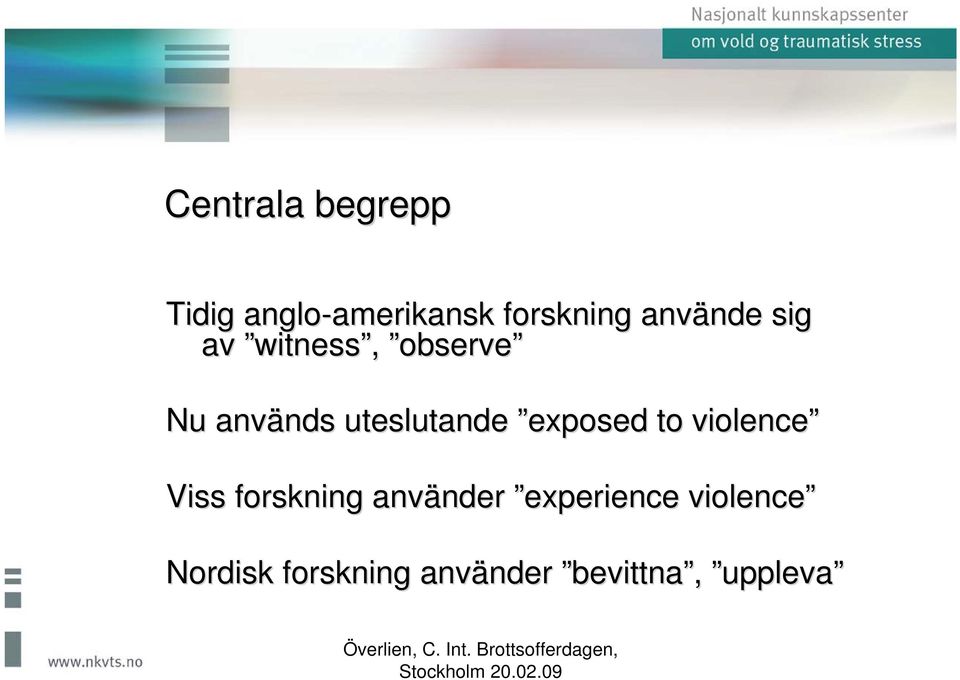 Nasjonalt kunnskapssenter
om vold og traumatisk stress

Centrala begrepp

Tidig anglo-amerikansk forskning använde sig av ”witness”, ”observe”

Nu används uteslutande ”exposed to violence”

Viss forskning använder ”experience violence”

Nordisk forskning använder ”bevittna”, ”uppleva”

www.nkvts.no

Överlien, C. Int. Brottsofferdagen, Stockholm 20.02.09